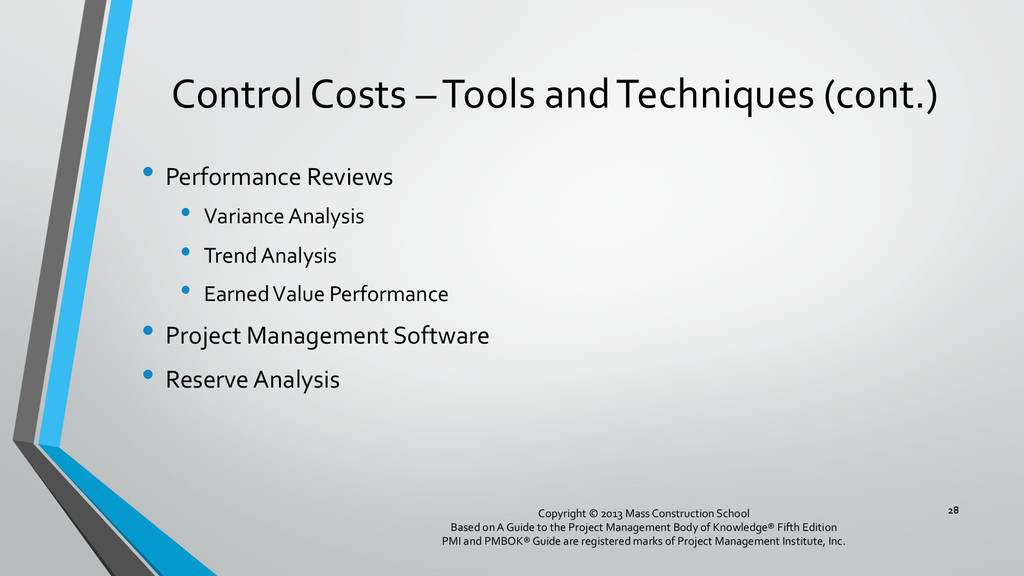 Control Costs – Tools and Techniques (cont.)

• Performance Reviews
  • Variance Analysis
  • Trend Analysis
  • Earned Value Performance
• Project Management Software
• Reserve Analysis

Copyright © 2013 Mass Construction School
Based on A Guide to the Project Management Body of Knowledge® Fifth Edition
PMI and PMBOK® Guide are registered marks of Project Management Institute, Inc.

28